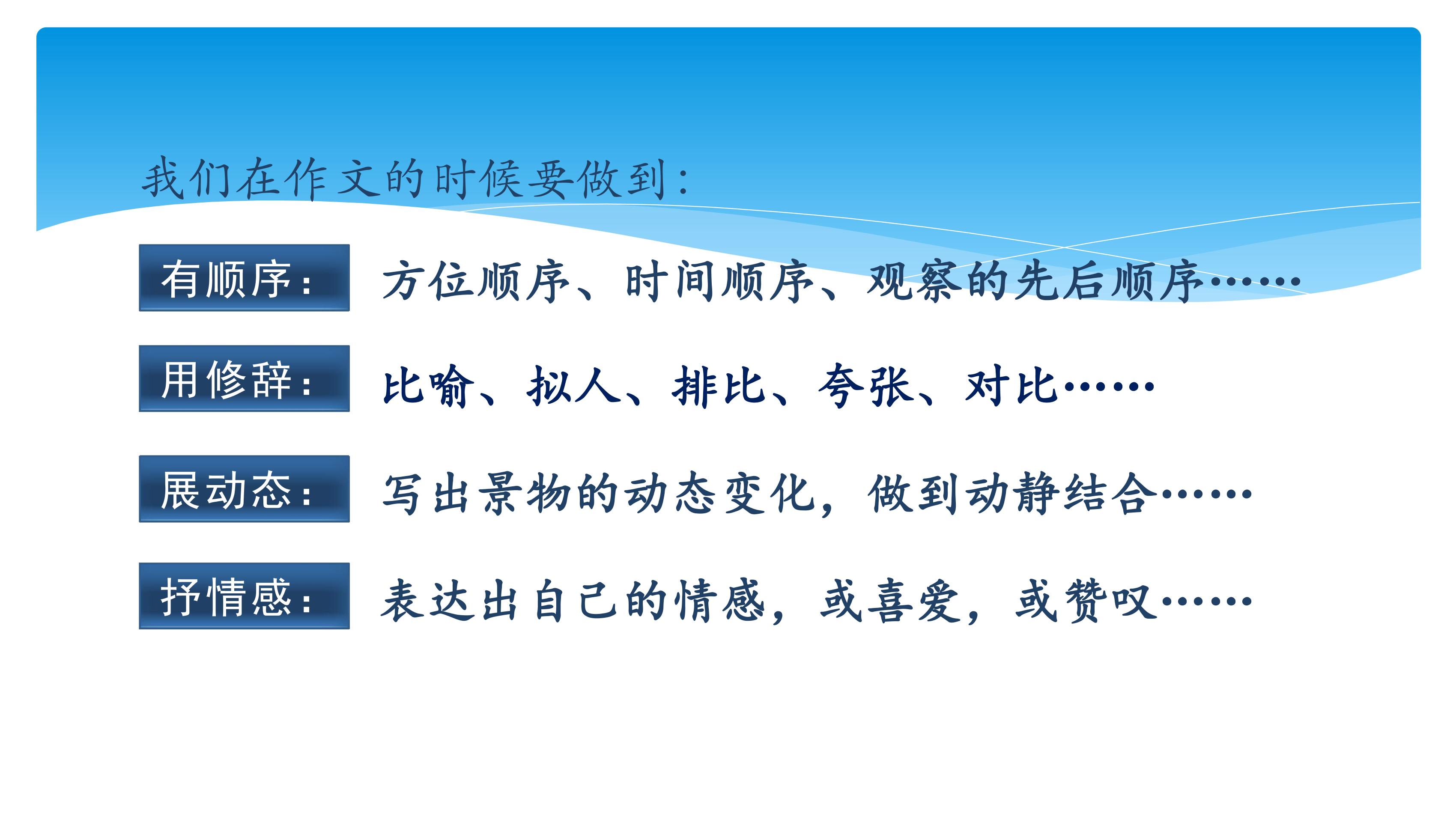 我们在作文的时候要做到：

有顺序： 方位顺序、时间顺序、观察的先后顺序……

用修辞： 比喻、拟人、排比、夸张、对比……

展动态： 写出景物的动态变化，做到动静结合……

抒情感： 表达出自己的情感，或喜爱，或赞叹……